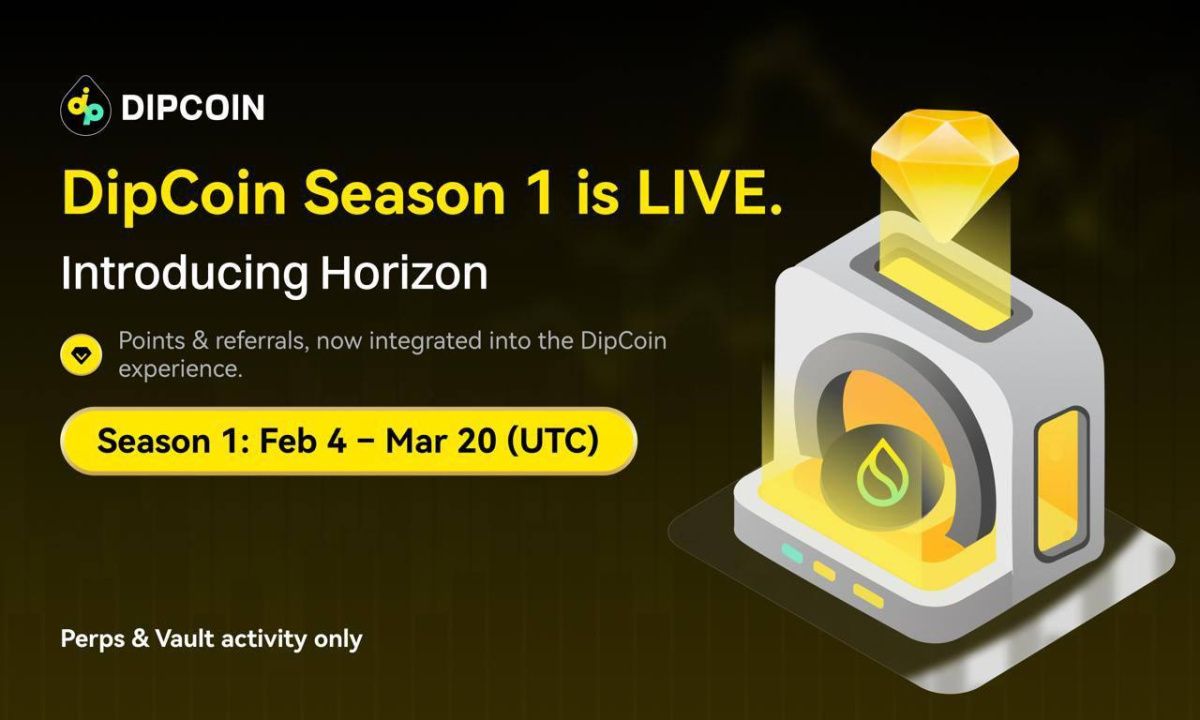 DIPCOIN

DipCoin Season 1 is LIVE.

Introducing Horizon

Points & referrals, now integrated into the DipCoin experience.

Season 1: Feb 4 – Mar 20 (UTC)

Perps & Vault activity only